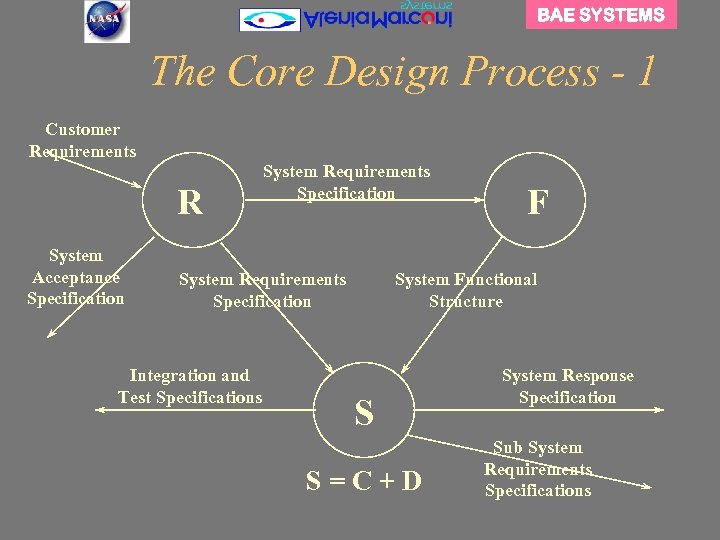 NASA

AleniaMarconi systems

BAE SYSTEMS

The Core Design Process - 1

Customer Requirements

R

System Requirements Specification

F

System Acceptance Specification

System Requirements Specification

System Functional Structure

Integration and Test Specifications

S

System Response Specification

Sub System Requirements Specifications

S = C + D